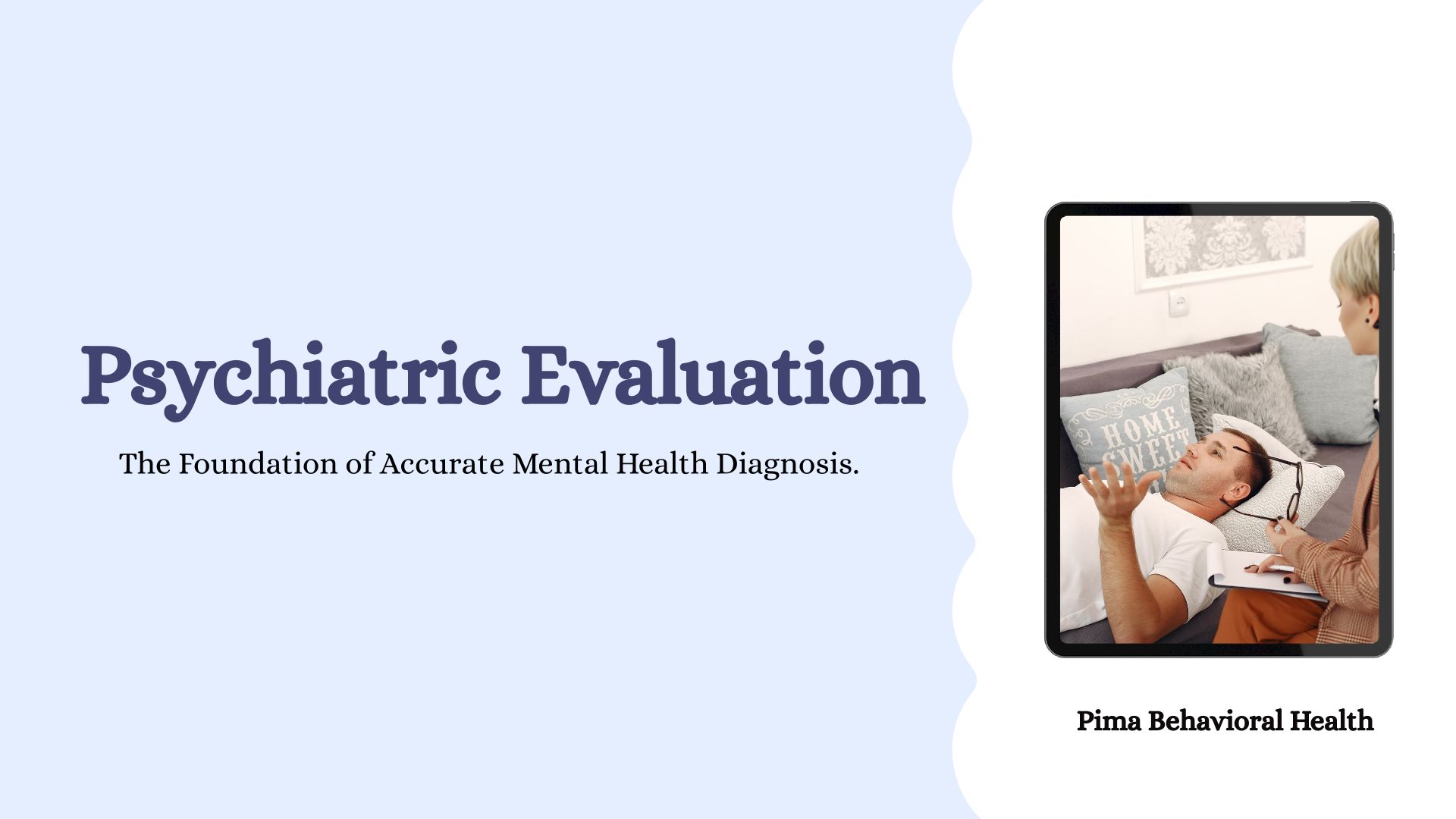 Psychiatric Evaluation

The Foundation of Accurate Mental Health Diagnosis.

HOME SWEET

Pima Behavioral Health